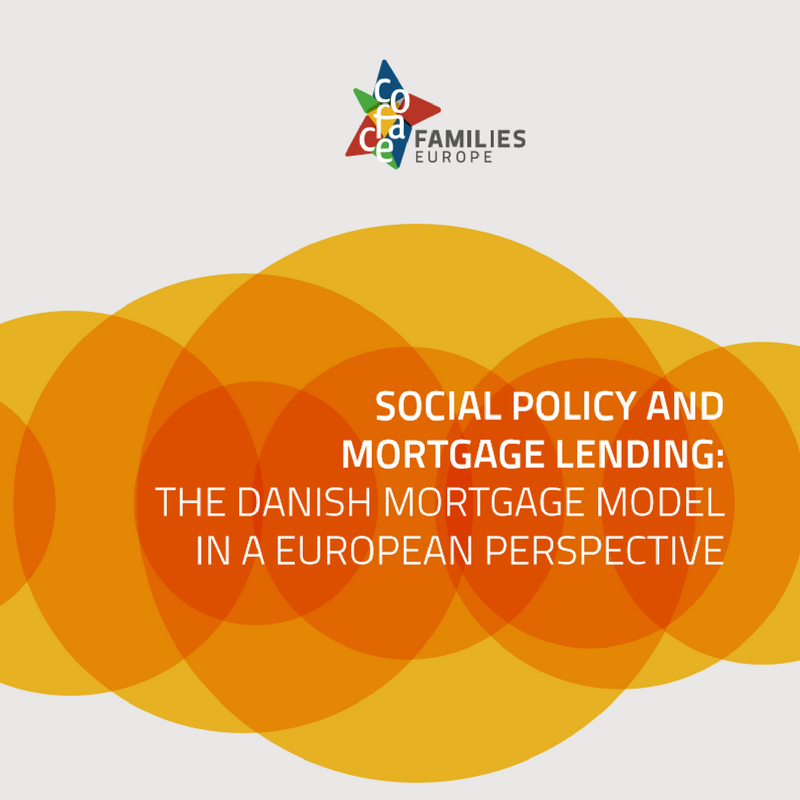 coface FAMILIES EUROPE

SOCIAL POLICY AND MORTGAGE LENDING: THE DANISH MORTGAGE MODEL IN A EUROPEAN PERSPECTIVE